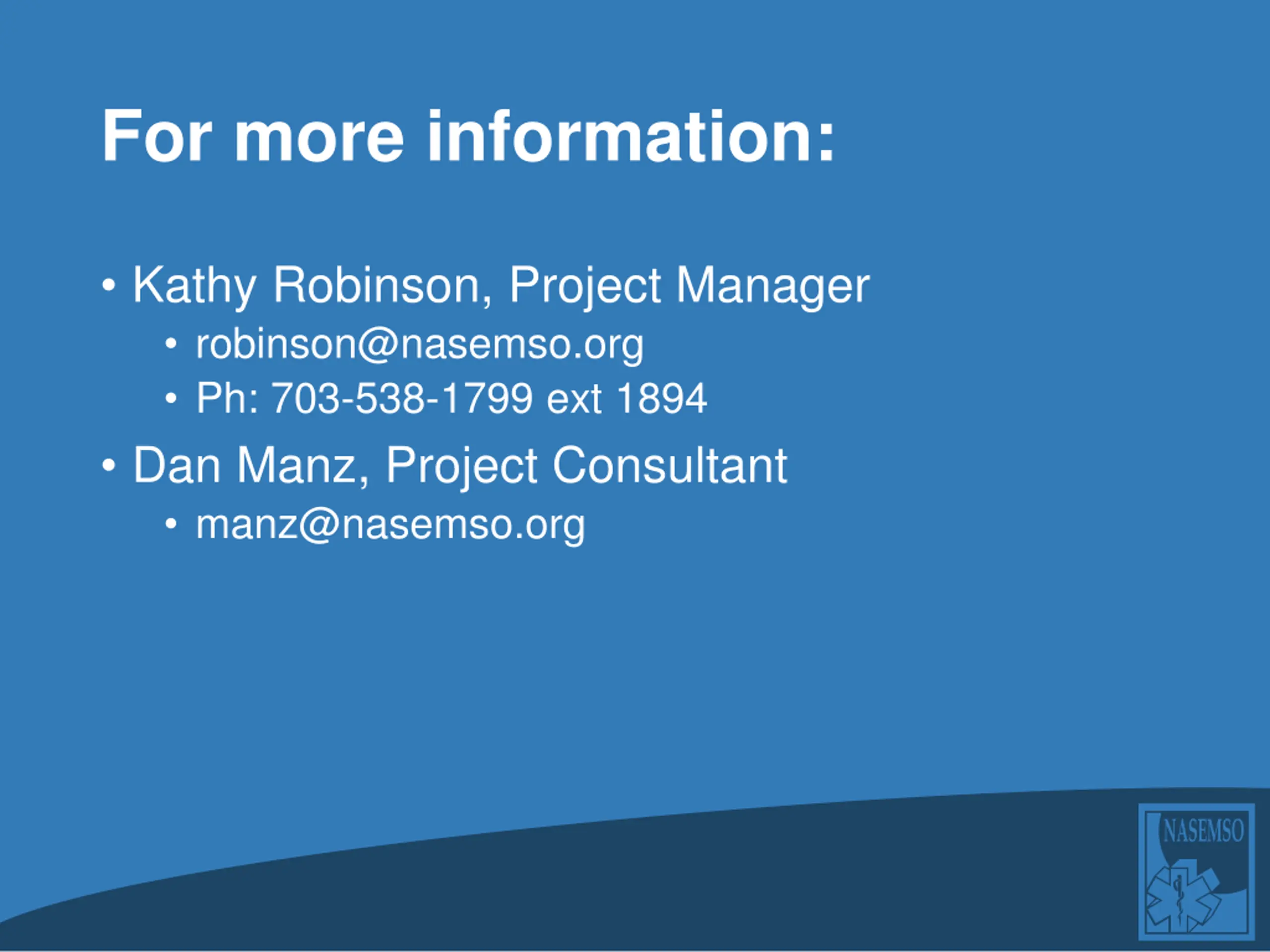 For more information:

• Kathy Robinson, Project Manager
  • robinson@nasemso.org
  • Ph: 703-538-1799 ext 1894
• Dan Manz, Project Consultant
  • manz@nasemso.org

NASEMSO